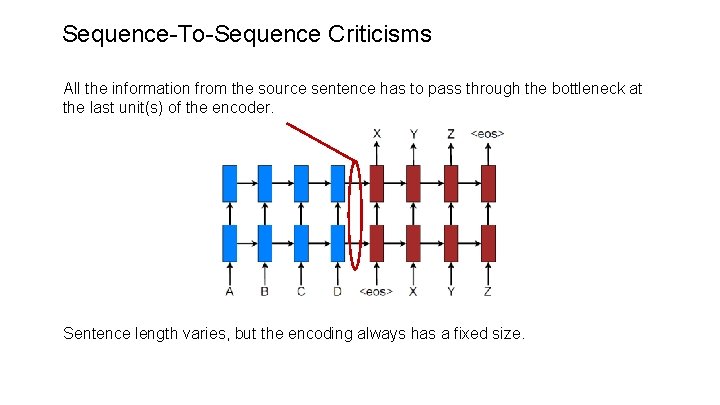 Sequence-To-Sequence Criticisms

All the information from the source sentence has to pass through the bottleneck at the last unit(s) of the encoder.

X Y Z <eos>

A B C D <eos> X Y Z

Sentence length varies, but the encoding always has a fixed size.